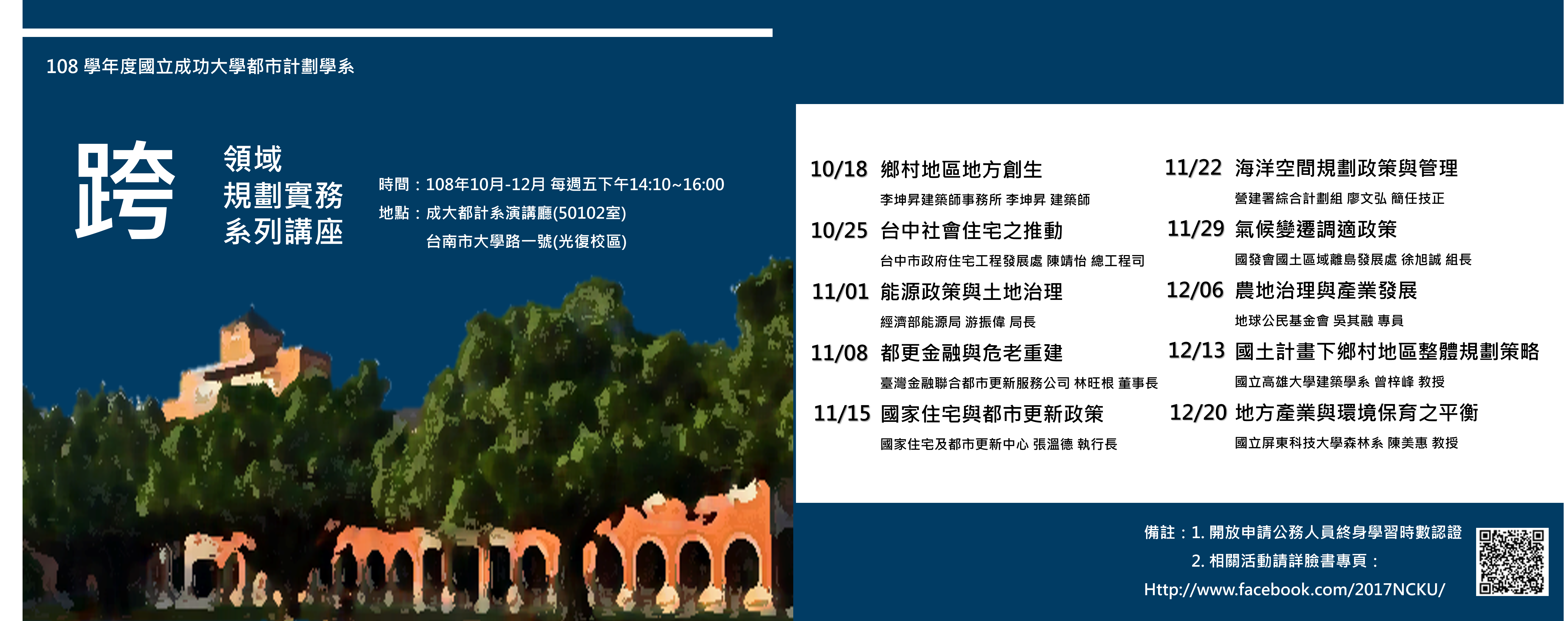 108 學年度國立成功大學都市計劃學系

跨

領域
規劃實務
系列講座

時間：108年10月-12月 每週五下午14:10~16:00
地點：成大都計系演講廳(50102室)
台南市大學路一號(光復校區)

10/18 鄉村地區地方創生
李坤昇建築師事務所 李坤昇 建築師

10/25 台中社會住宅之推動
台中市政府住宅工程發展處 陳靖怡 總工程司

11/01 能源政策與土地治理
經濟部能源局 游振偉 局長

11/08 都更金融與危老重建
臺灣金融聯合都市更新服務公司 林旺根 董事長

11/15 國家住宅與都市更新政策
國家住宅及都市更新中心 張溫德 執行長

11/22 海洋空間規劃政策與管理
營建署綜合計劃組 廖文弘 簡任技正

11/29 氣候變遷調適政策
國發會國土區域離島發展處 徐旭誠 組長

12/06 農地治理與產業發展
地球公民基金會 吳其融 專員

12/13 國土計畫下鄉村地區整體規劃策略
國立高雄大學建築學系 曾梓峰 教授

12/20 地方產業與環境保育之平衡
國立屏東科技大學森林系 陳美惠 教授

備註：1. 開放申請公務人員終身學習時數認證
2. 相關活動請詳臉書專頁：
Http://www.facebook.com/2017NCKU/